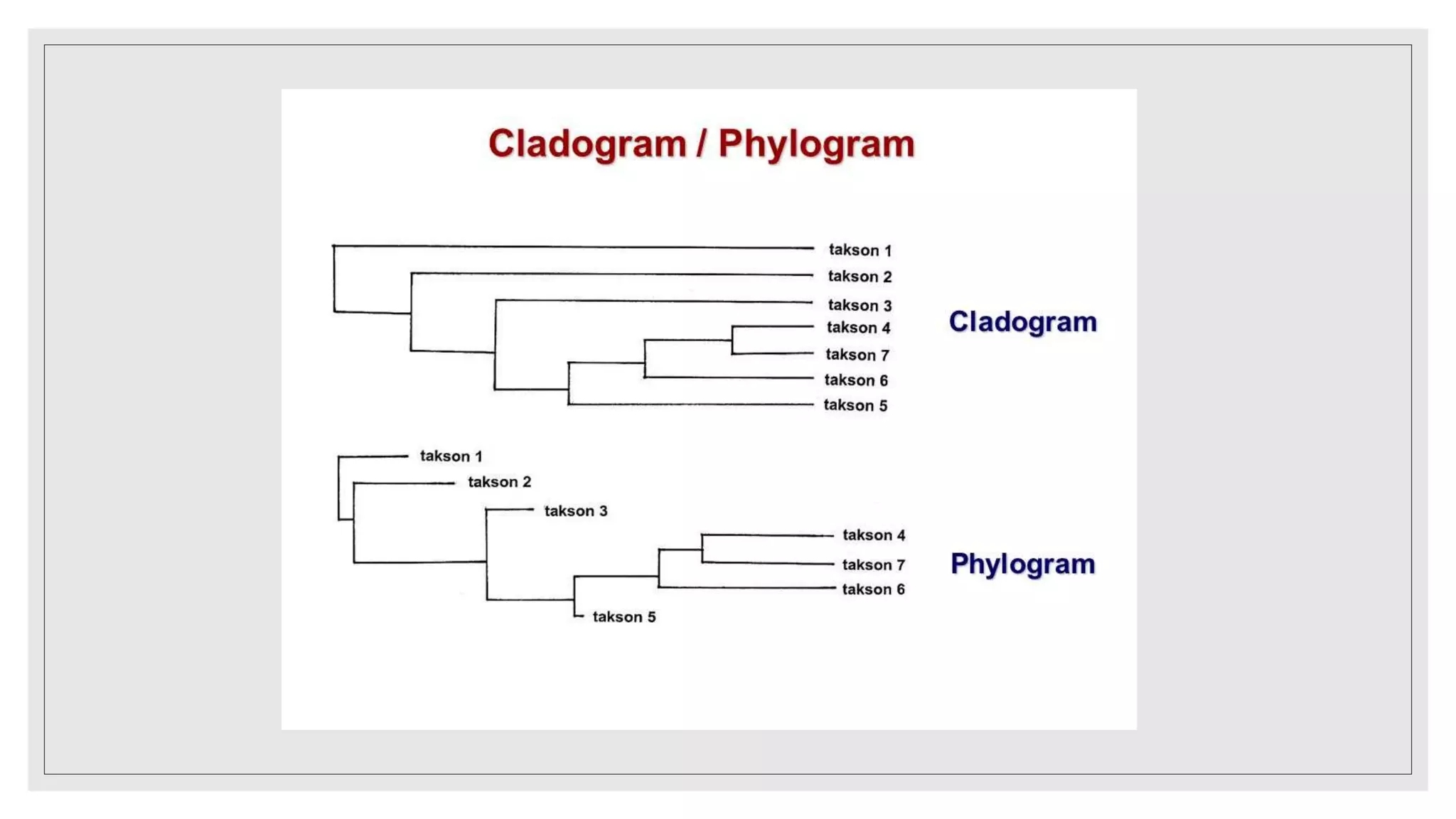 Cladogram / Phylogram

takson 1
takson 2
takson 3
takson 4
takson 7
takson 6
takson 5

Cladogram

takson 1
takson 2
takson 3
takson 4
takson 7
takson 6
takson 5

Phylogram